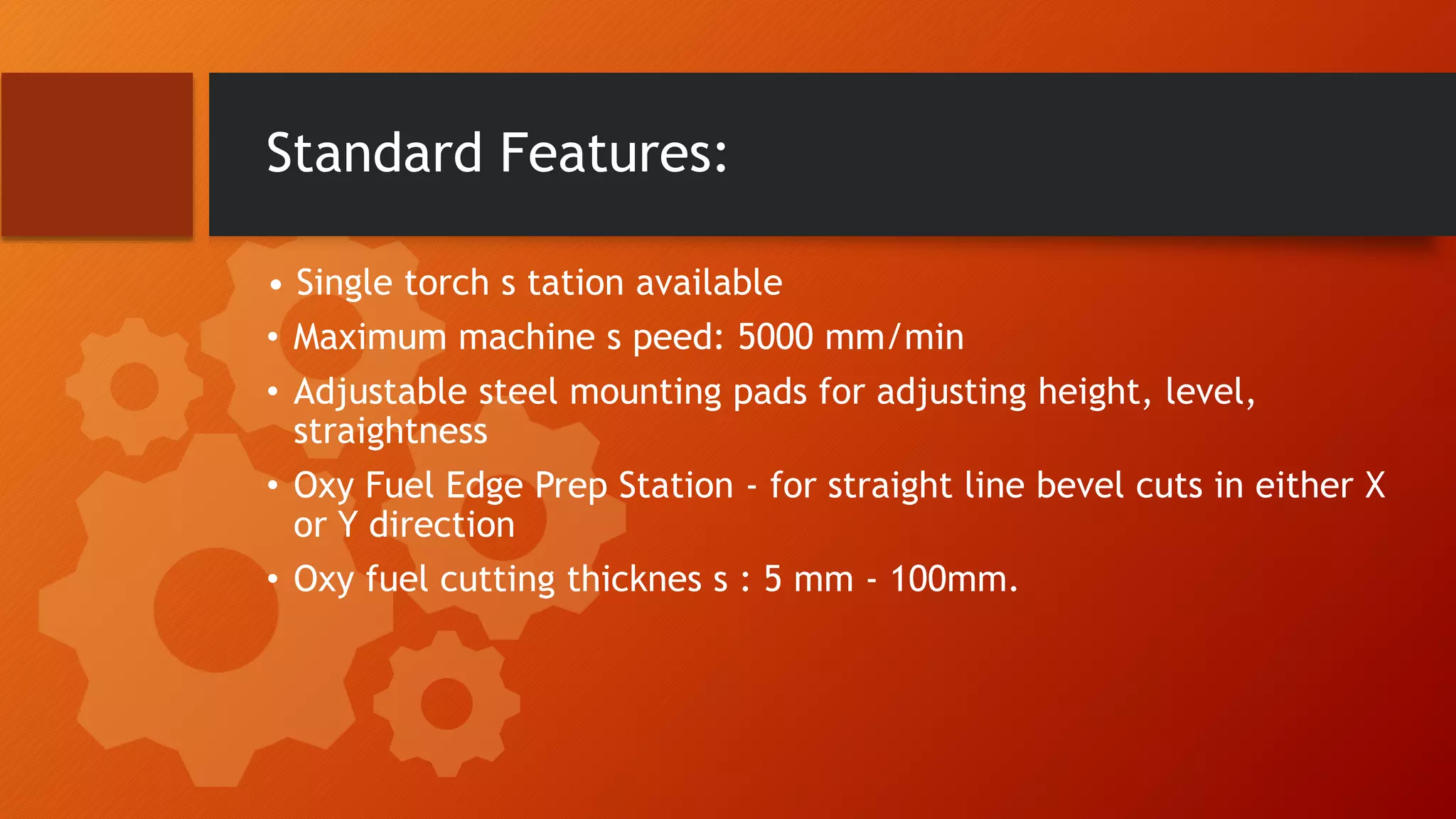 Standard Features:

• Single torch s tation available
• Maximum machine s peed: 5000 mm/min
• Adjustable steel mounting pads for adjusting height, level, straightness
• Oxy Fuel Edge Prep Station - for straight line bevel cuts in either X or Y direction
• Oxy fuel cutting thicknes s : 5 mm - 100mm.